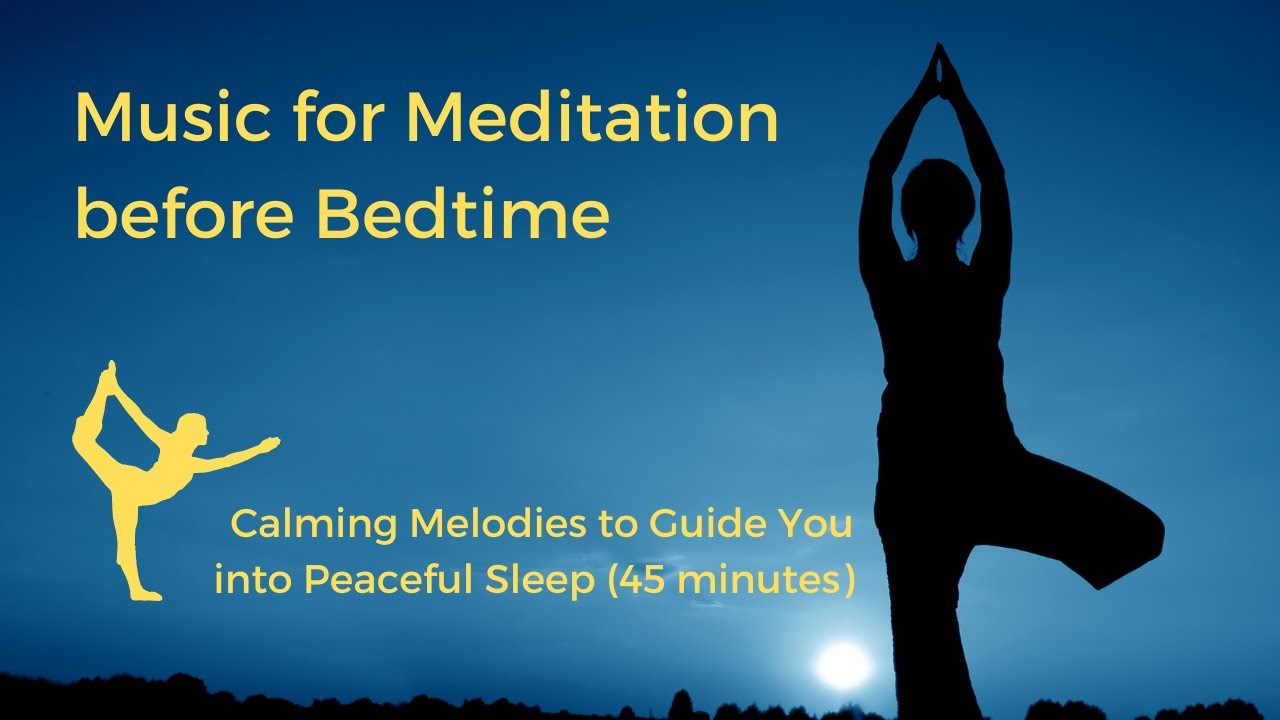 Music for Meditation before Bedtime

Calming Melodies to Guide You into Peaceful Sleep (45 minutes)